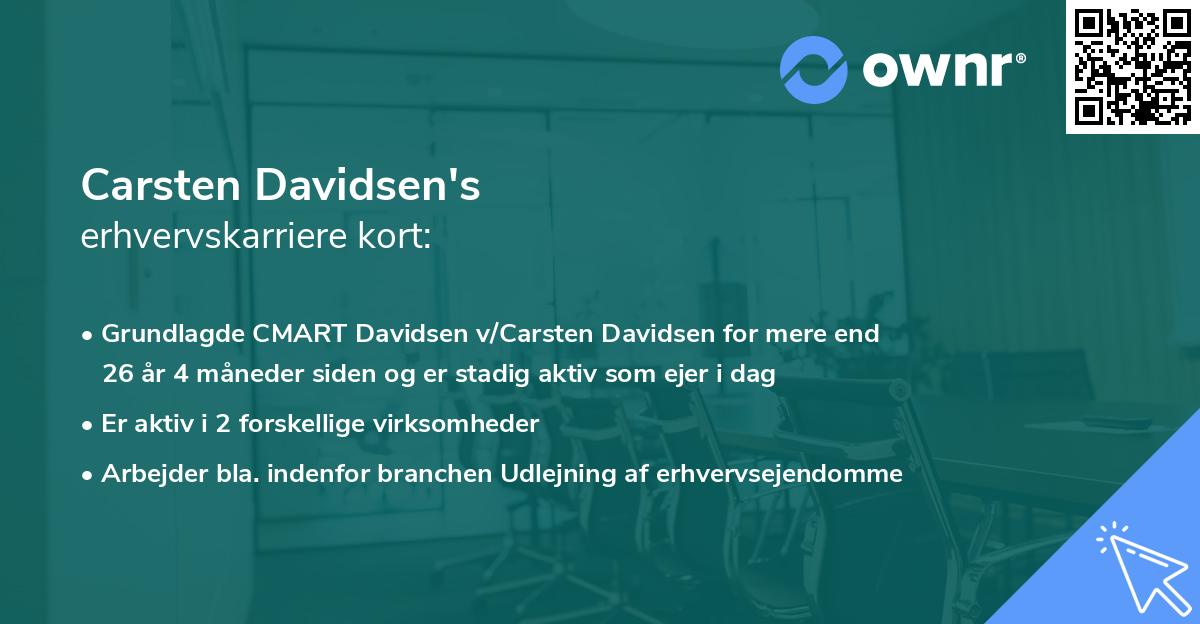 ownr®

Carsten Davidsen's
erhvervskarriere kort:

• Grundlagde CMART Davidsen v/Carsten Davidsen for mere end 26 år 4 måneder siden og er stadig aktiv som ejer i dag
• Er aktiv i 2 forskellige virksomheder
• Arbejder bla. indenfor branchen Udlejning af erhvervsejendomme